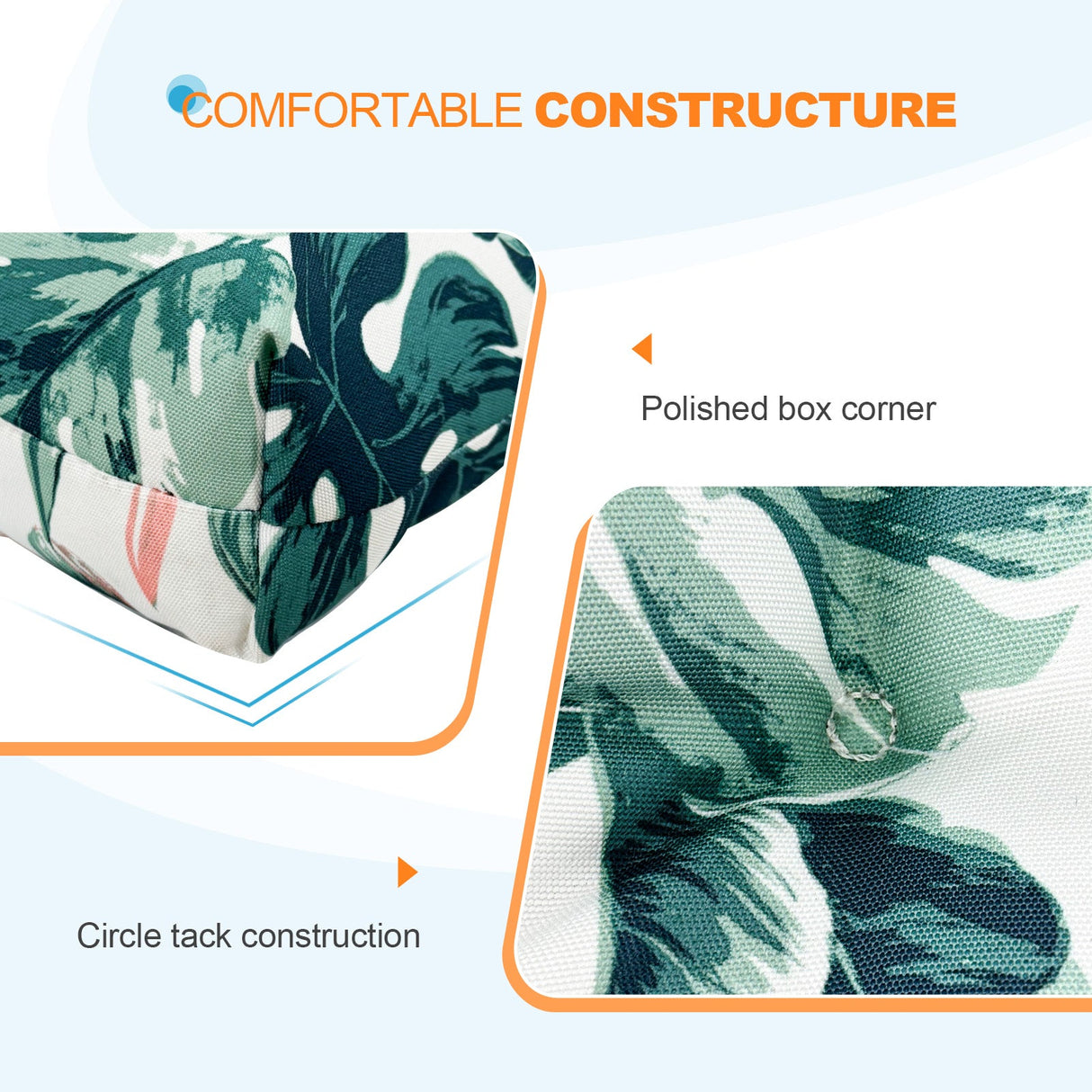 COMFORTABLE CONSTRUCTURE

Polished box corner

Circle tack construction